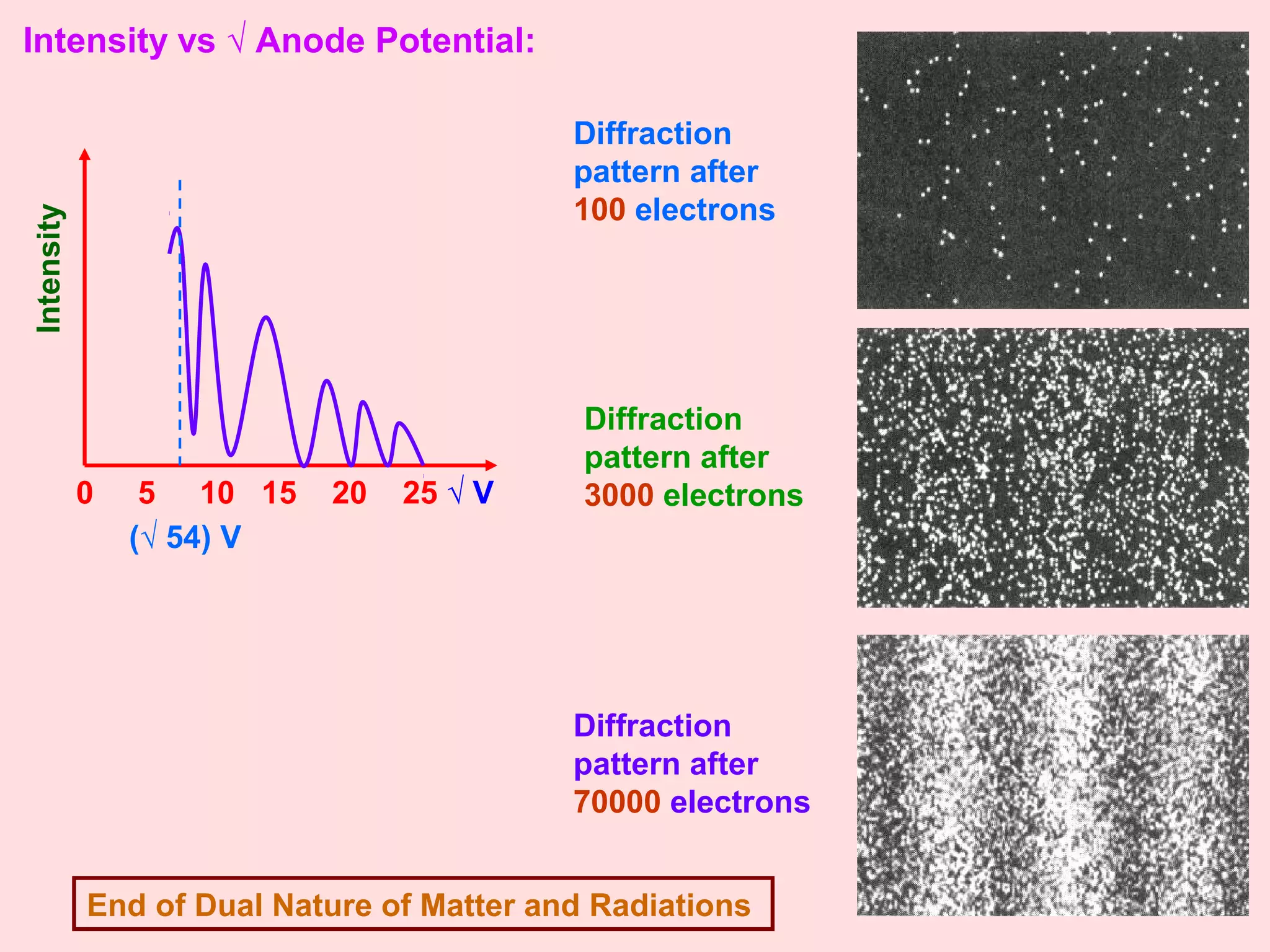 Intensity vs √ Anode Potential:

Intensity

0 5 10 15 20 25 √ V

(√ 54) V

Diffraction pattern after 100 electrons

Diffraction pattern after 3000 electrons

Diffraction pattern after 70000 electrons

End of Dual Nature of Matter and Radiations